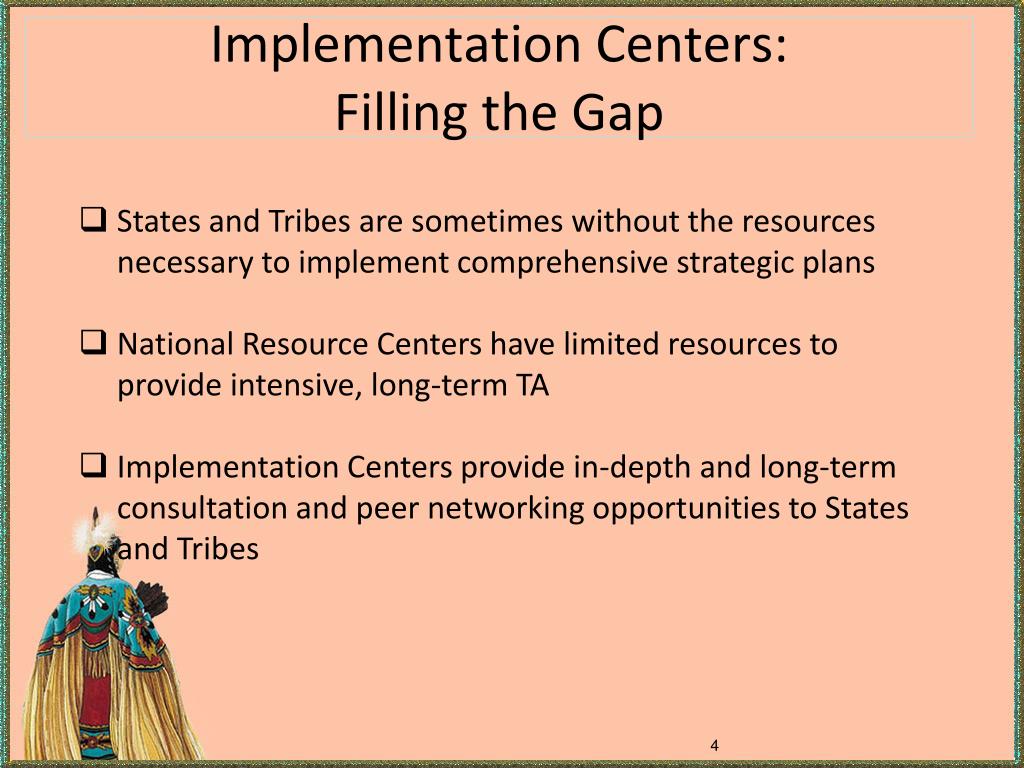 Implementation Centers:
Filling the Gap

❑ States and Tribes are sometimes without the resources necessary to implement comprehensive strategic plans

❑ National Resource Centers have limited resources to provide intensive, long-term TA

❑ Implementation Centers provide in-depth and long-term consultation and peer networking opportunities to States and Tribes

4